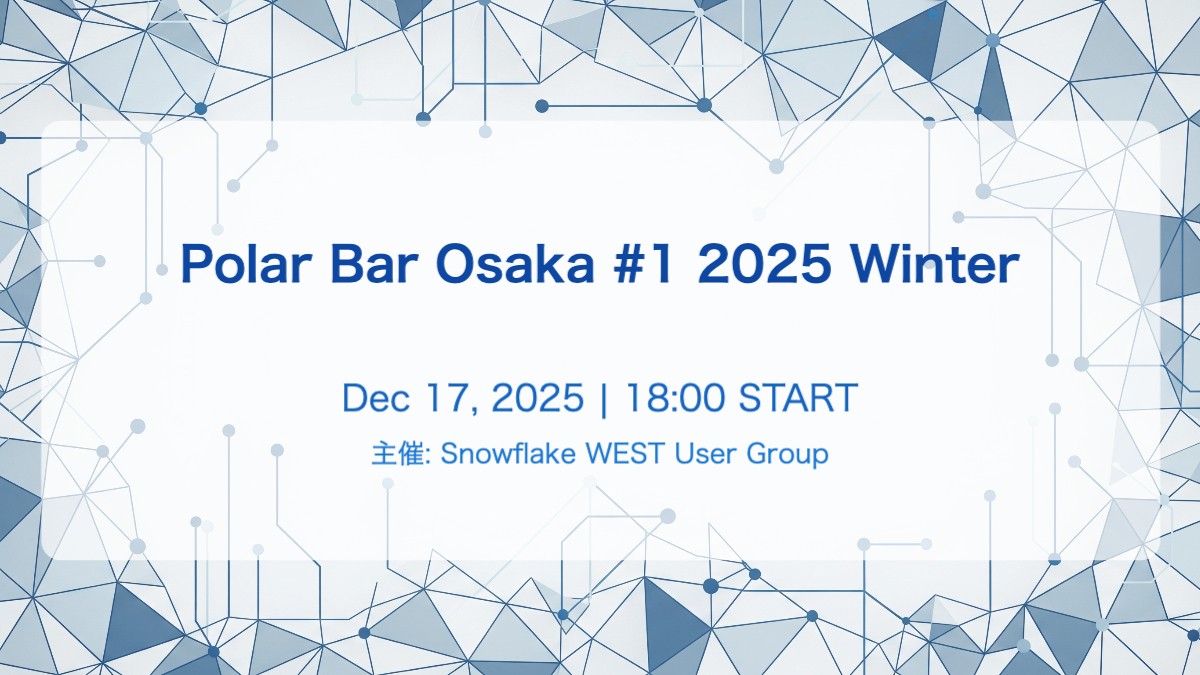 Polar Bar Osaka #1 2025 Winter

Dec 17, 2025 | 18:00 START

主催: Snowflake WEST User Group